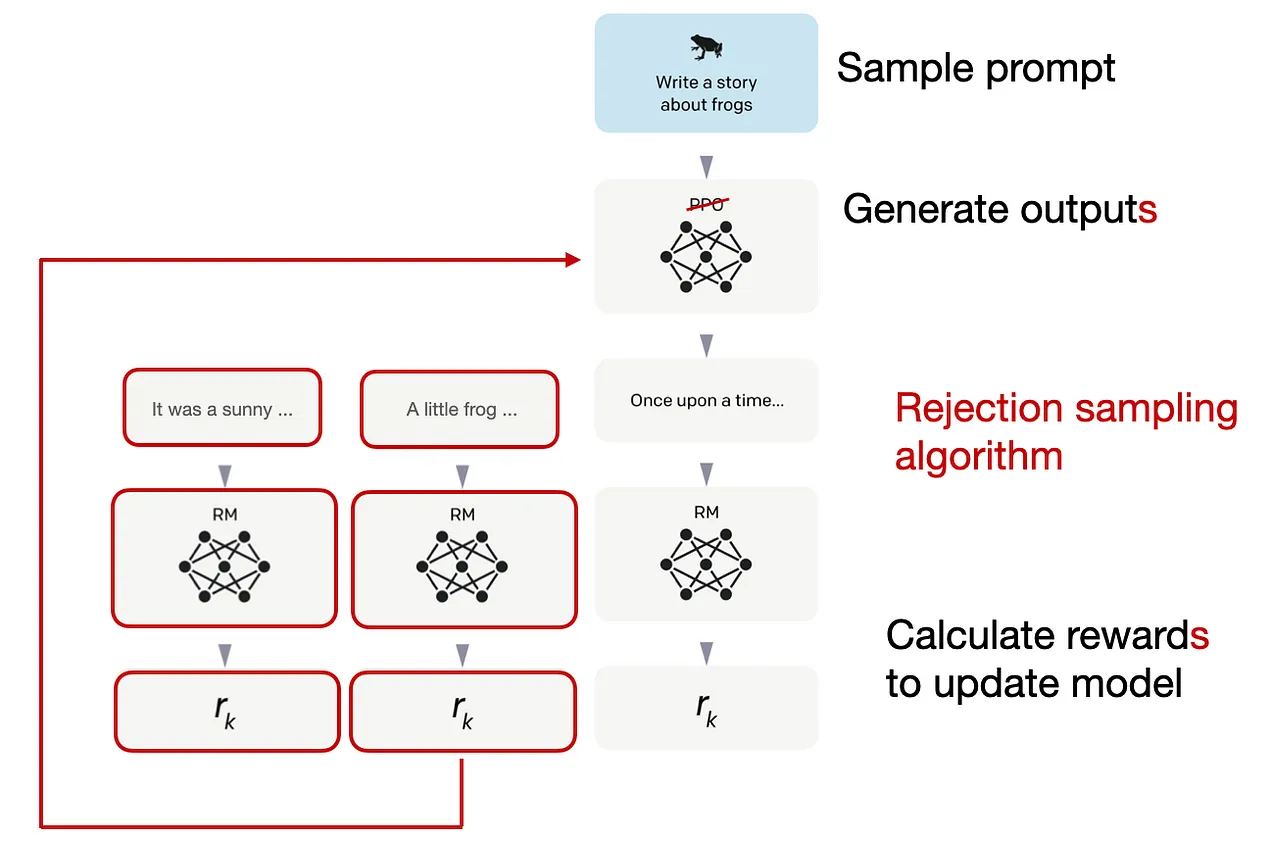 Write a story about frogs

Sample prompt

PPO

Generate outputs

It was a sunny ...

A little frog ...

Once upon a time...

Rejection sampling algorithm

RM

RM

RM

Calculate rewards to update model

$r_k$

$r_k$

$r_k$